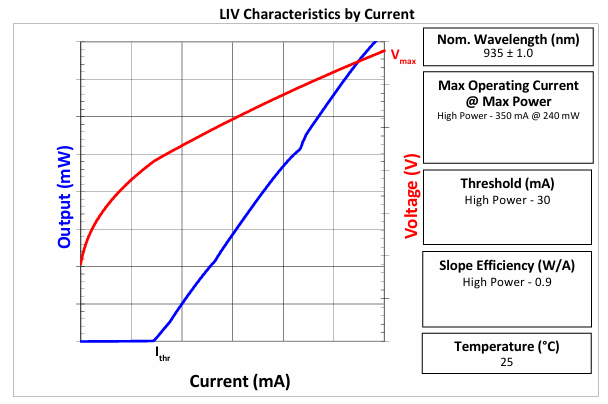 LIV Characteristics by Current

Output (mW)

$V_{max}$

Voltage (V)

$I_{thr}$

Current (mA)

Nom. Wavelength (nm)
935 ± 1.0

Max Operating Current @ Max Power
High Power - 350 mA @ 240 mW

Threshold (mA)
High Power - 30

Slope Efficiency (W/A)
High Power - 0.9

Temperature (°C)
25